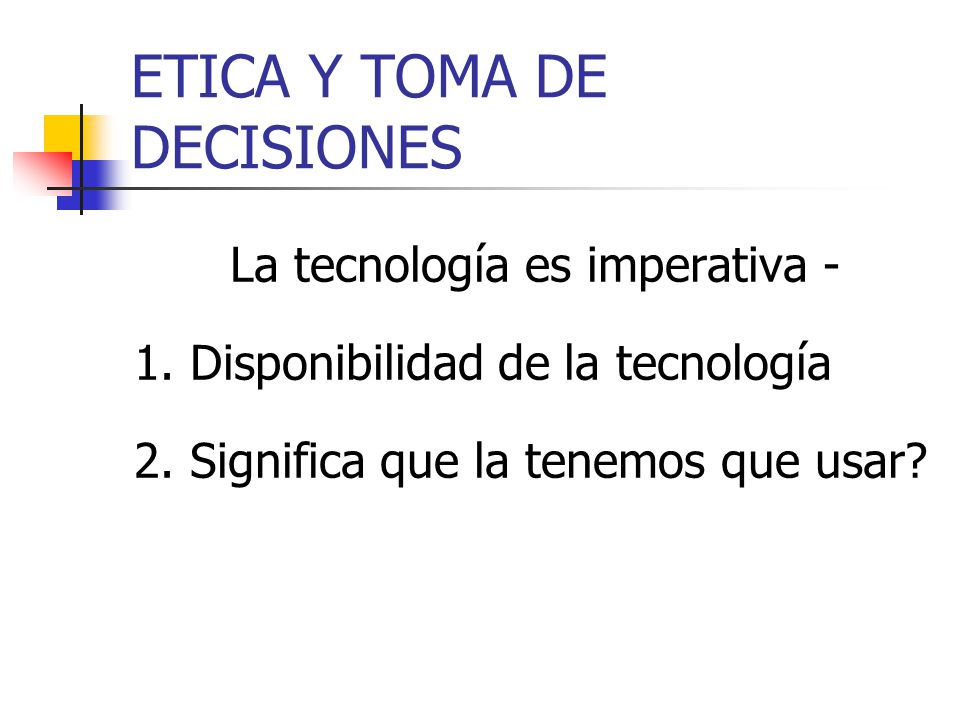 ETICA Y TOMA DE DECISIONES

La tecnología es imperativa -

1. Disponibilidad de la tecnología

2. Significa que la tenemos que usar?